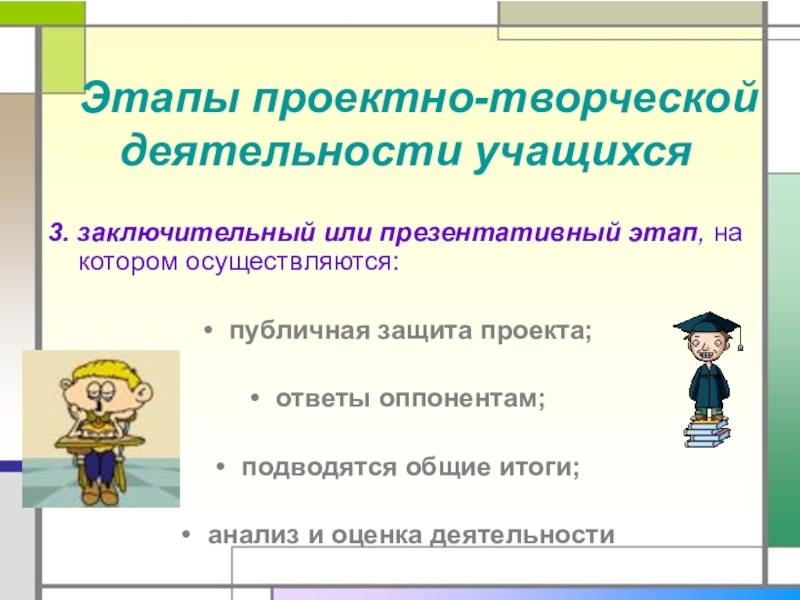 Этапы проектно-творческой деятельности учащихся

3. заключительный или презентативный этап, на котором осуществляются:

• публичная защита проекта;

• ответы оппонентам;

• подводятся общие итоги;

• анализ и оценка деятельности